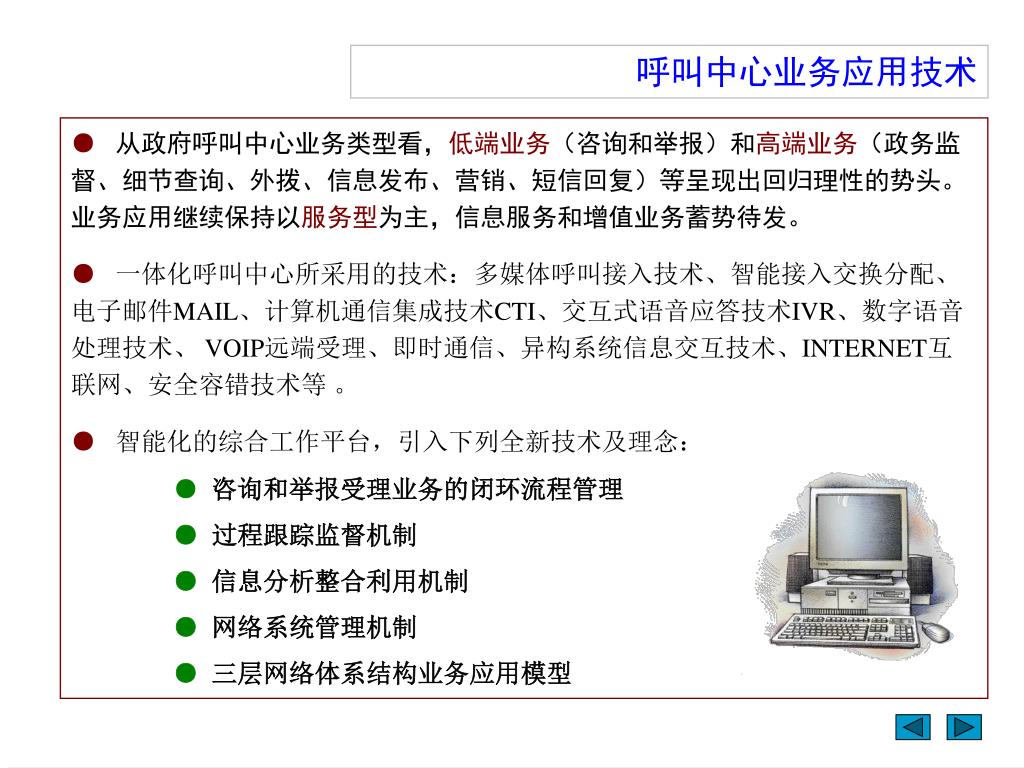 呼叫中心业务应用技术

● 从政府呼叫中心业务类型看，低端业务（咨询和举报）和高端业务（政务监督、细节查询、外拨、信息发布、营销、短信回复）等呈现出回归理性的势头。业务应用继续保持以服务型为主，信息服务和增值业务蓄势待发。

● 一体化呼叫中心所采用的技术：多媒体呼叫接入技术、智能接入交换分配、电子邮件MAIL、计算机通信集成技术CTI、交互式语音应答技术IVR、数字语音处理技术、 VOIP远端受理、即时通信、异构系统信息交互技术、INTERNET互联网、安全容错技术等 。

● 智能化的综合工作平台，引入下列全新技术及理念：

● 咨询和举报受理业务的闭环流程管理

● 过程跟踪监督机制

● 信息分析整合利用机制

● 网络系统管理机制

● 三层网络体系结构业务应用模型